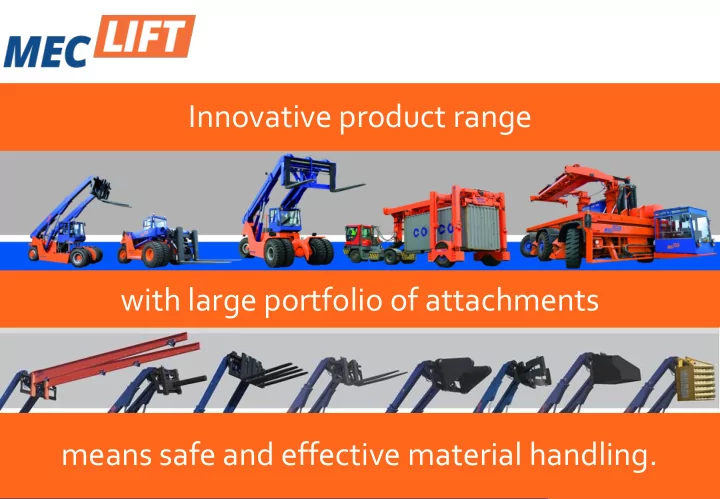 MEC LIFT

Innovative product range

CO CO

with large portfolio of attachments

means safe and effective material handling.